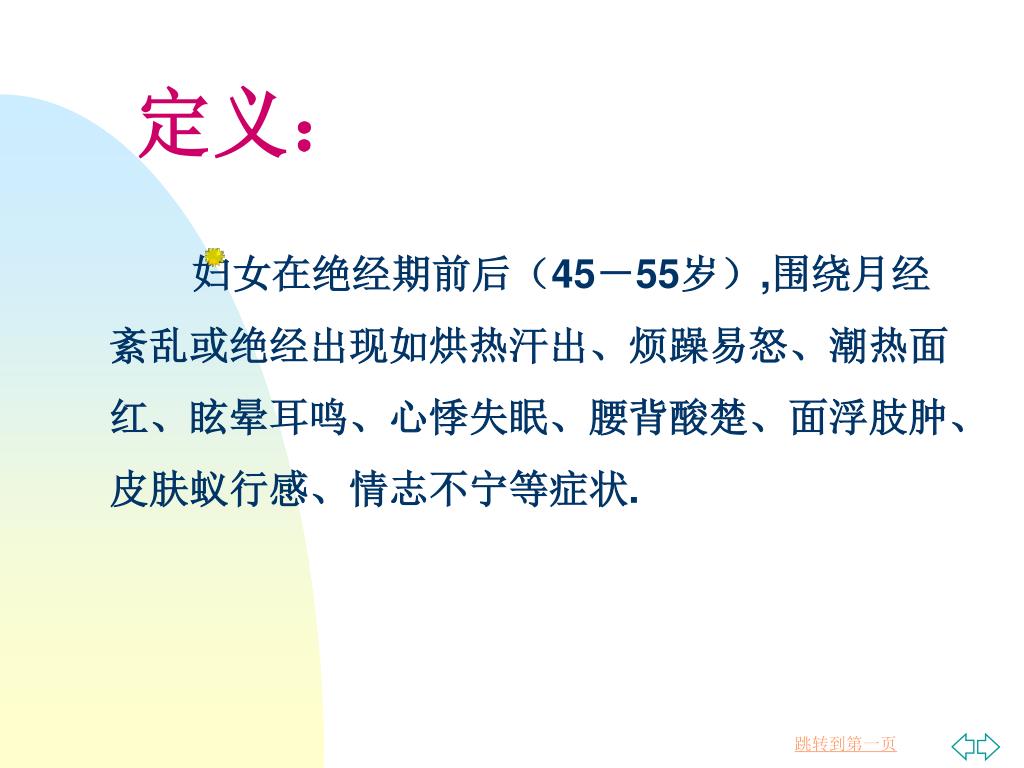 定义：

妇女在绝经期前后（45－55岁）,围绕月经紊乱或绝经出现如烘热汗出、烦躁易怒、潮热面红、眩晕耳鸣、心悸失眠、腰背酸楚、面浮肢肿、皮肤蚁行感、情志不宁等症状.

跳转到第一页